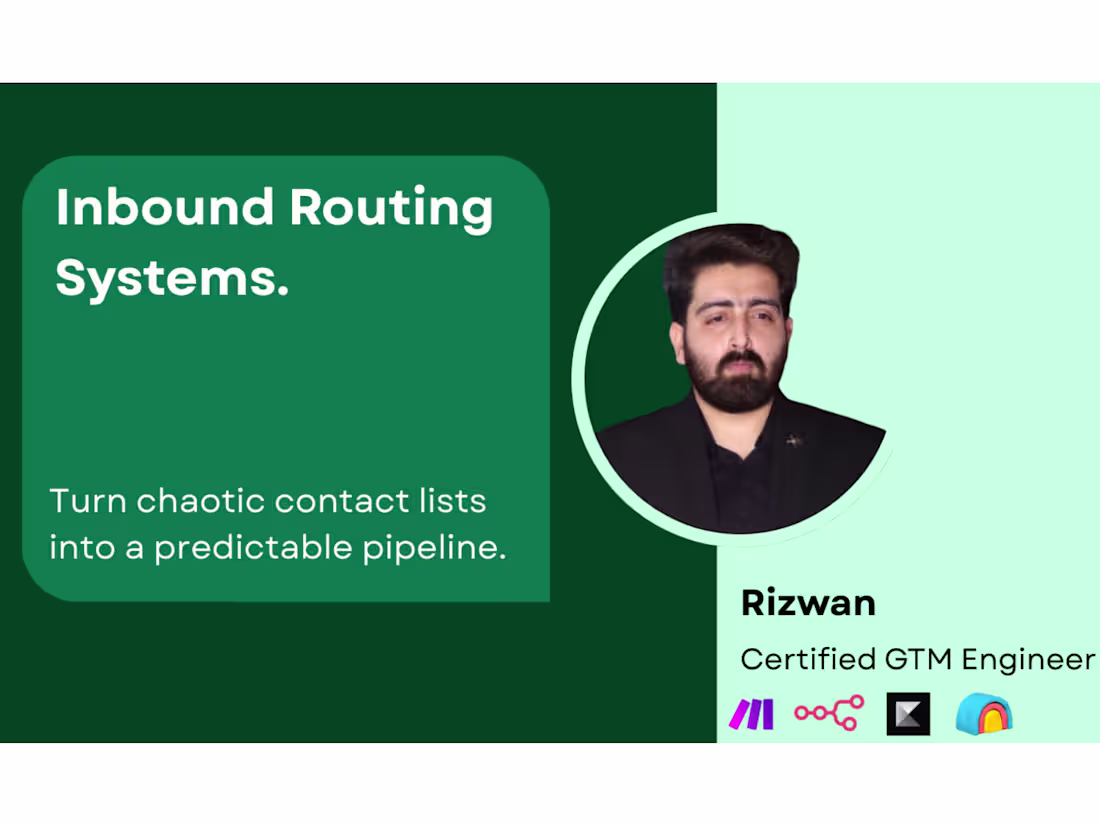 Inbound Routing Systems.

Turn chaotic contact lists into a predictable pipeline.

Rizwan

Certified GTM Engineer